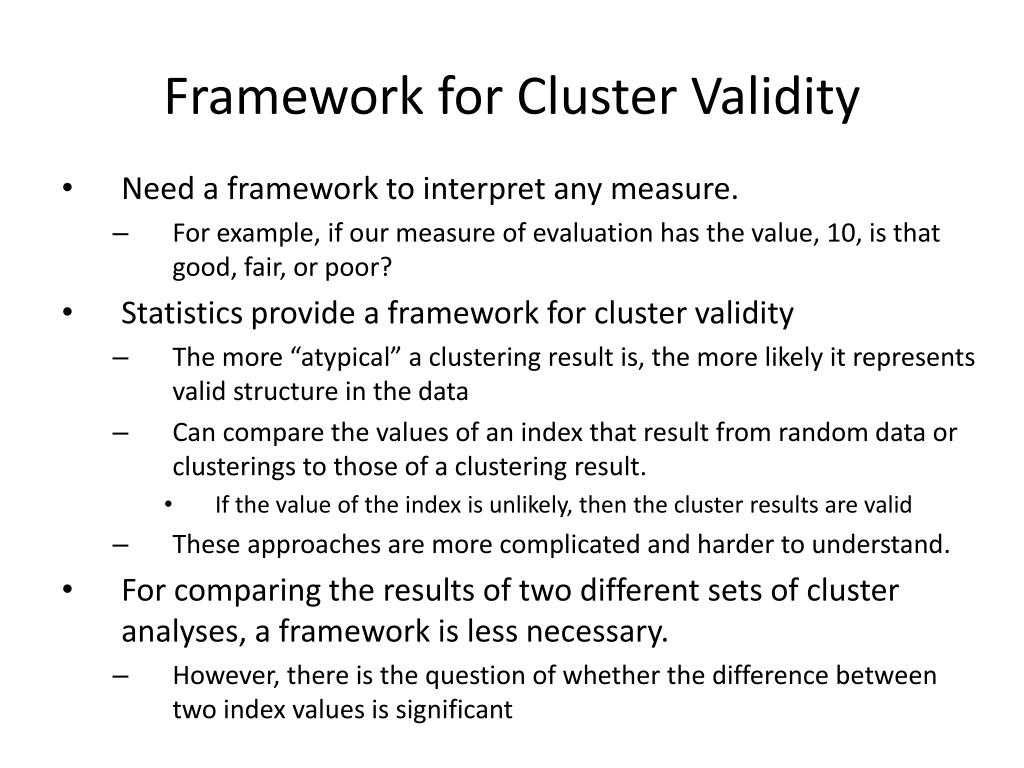 Framework for Cluster Validity

• Need a framework to interpret any measure.
– For example, if our measure of evaluation has the value, 10, is that good, fair, or poor?

• Statistics provide a framework for cluster validity
– The more “atypical” a clustering result is, the more likely it represents valid structure in the data
– Can compare the values of an index that result from random data or clusterings to those of a clustering result.
• If the value of the index is unlikely, then the cluster results are valid
– These approaches are more complicated and harder to understand.

• For comparing the results of two different sets of cluster analyses, a framework is less necessary.
– However, there is the question of whether the difference between two index values is significant